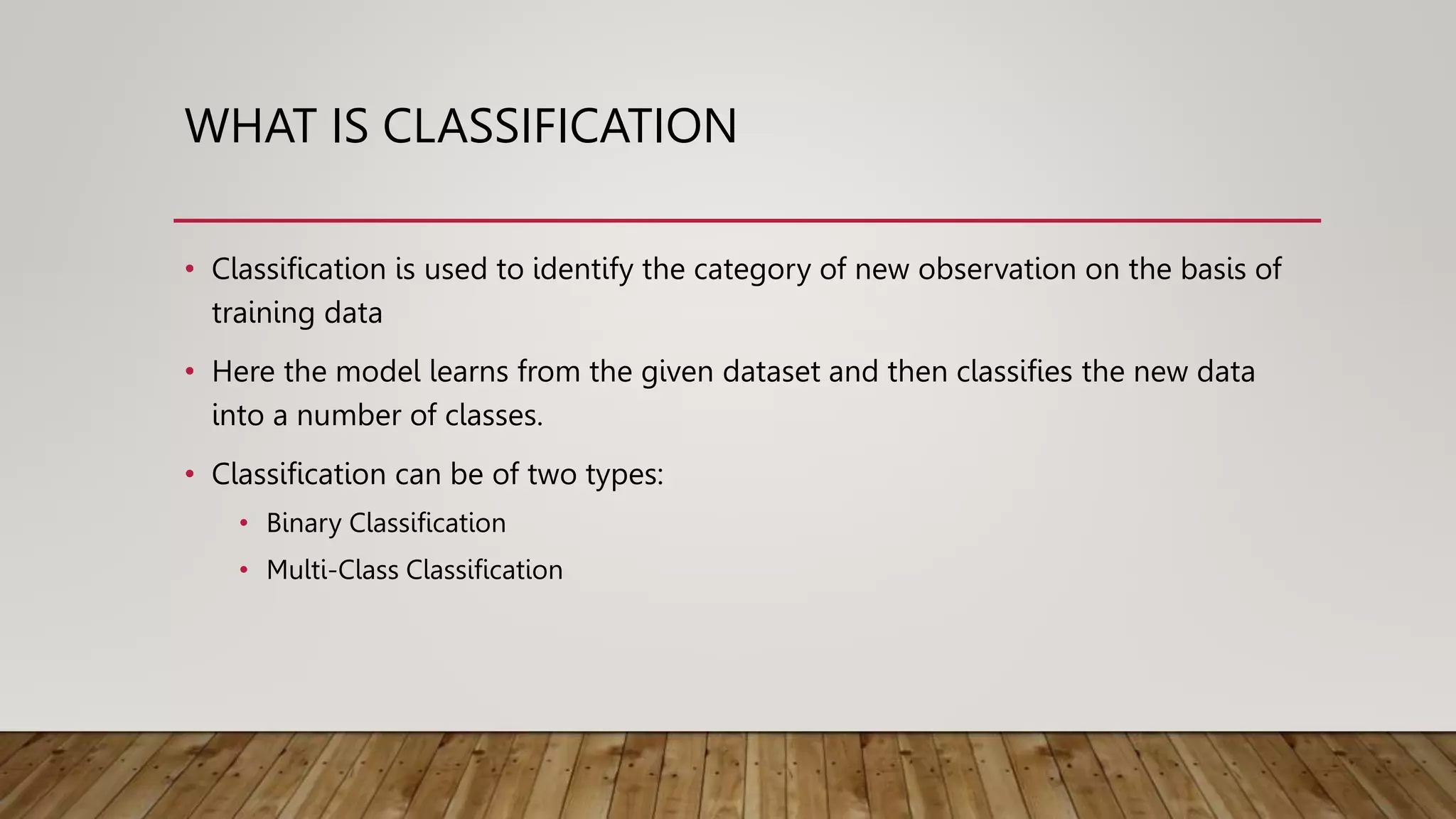 WHAT IS CLASSIFICATION

• Classification is used to identify the category of new observation on the basis of training data

• Here the model learns from the given dataset and then classifies the new data into a number of classes.

• Classification can be of two types:
  • Binary Classification
  • Multi-Class Classification